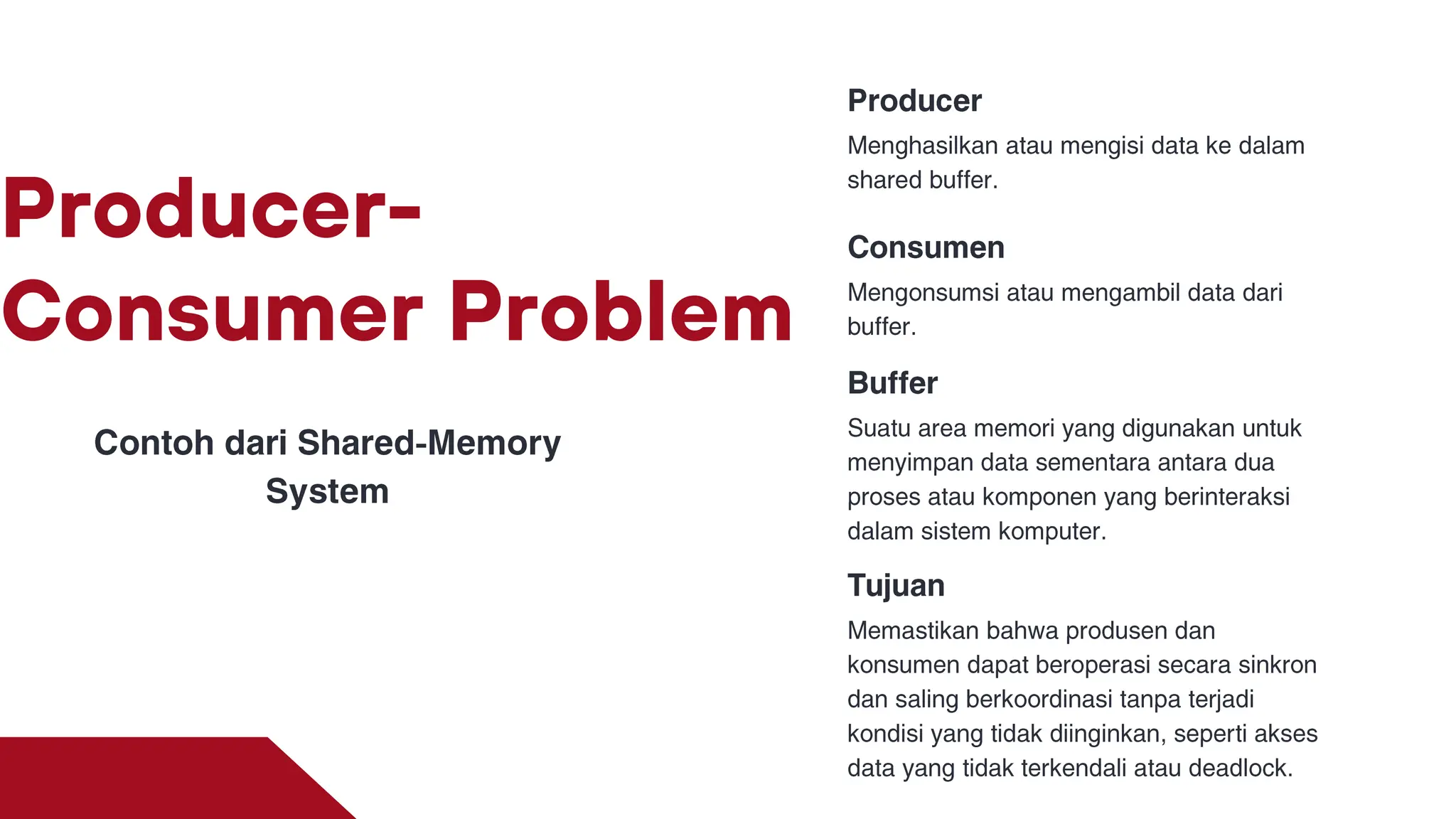 Producer-Consumer Problem

Contoh dari Shared-Memory System

Producer

Menghasilkan atau mengisi data ke dalam shared buffer.

Consumen

Mengonsumsi atau mengambil data dari buffer.

Buffer

Suatu area memori yang digunakan untuk menyimpan data sementara antara dua proses atau komponen yang berinteraksi dalam sistem komputer.

Tujuan

Memastikan bahwa produsen dan konsumen dapat beroperasi secara sinkron dan saling berkoordinasi tanpa terjadi kondisi yang tidak diinginkan, seperti akses data yang tidak terkendali atau deadlock.